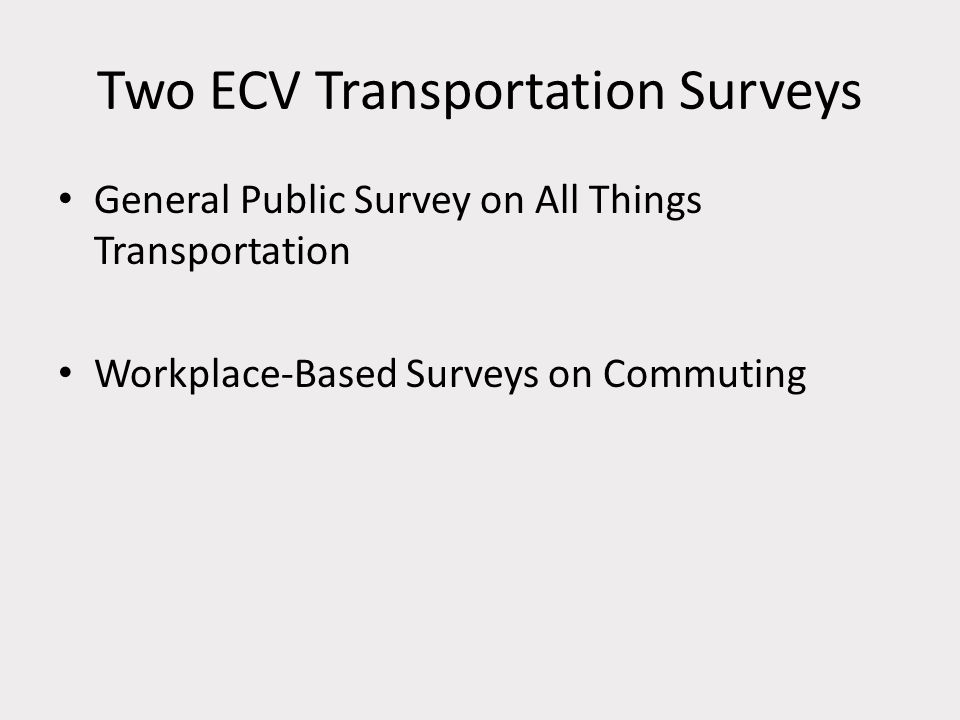 Two ECV Transportation Surveys

• General Public Survey on All Things Transportation

• Workplace-Based Surveys on Commuting